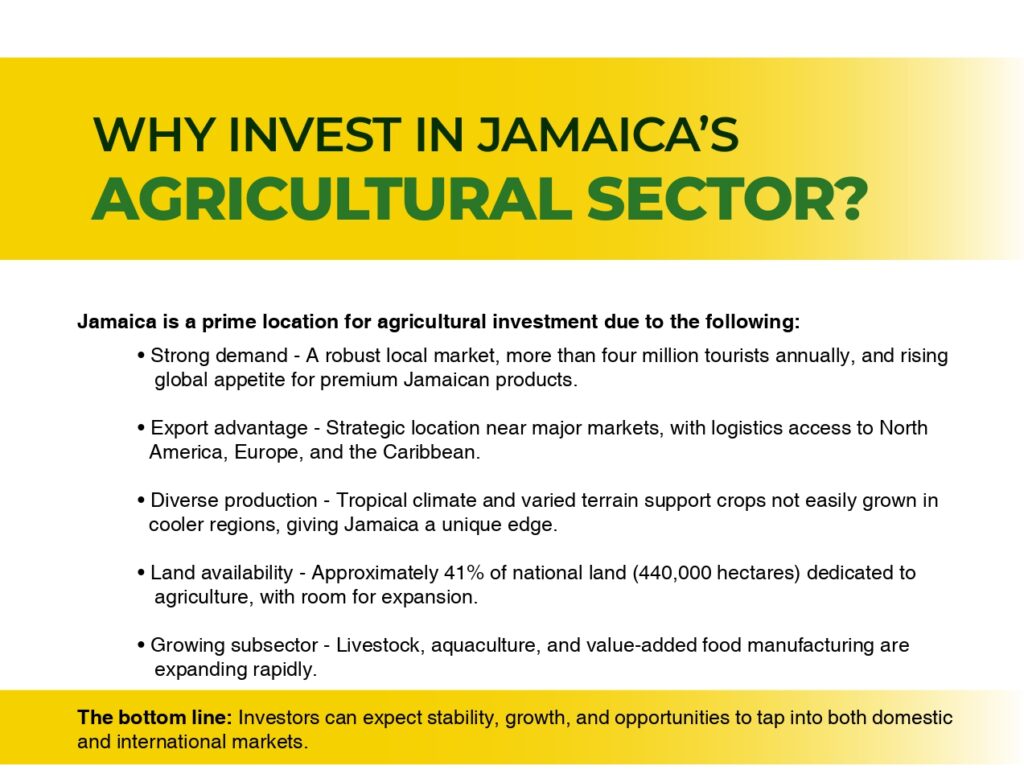 WHY INVEST IN JAMAICA'S
AGRICULTURAL SECTOR?

Jamaica is a prime location for agricultural investment due to the following:

• Strong demand - A robust local market, more than four million tourists annually, and rising global appetite for premium Jamaican products.

• Export advantage - Strategic location near major markets, with logistics access to North America, Europe, and the Caribbean.

• Diverse production - Tropical climate and varied terrain support crops not easily grown in cooler regions, giving Jamaica a unique edge.

• Land availability - Approximately 41% of national land (440,000 hectares) dedicated to agriculture, with room for expansion.

• Growing subsector - Livestock, aquaculture, and value-added food manufacturing are expanding rapidly.

The bottom line: Investors can expect stability, growth, and opportunities to tap into both domestic and international markets.